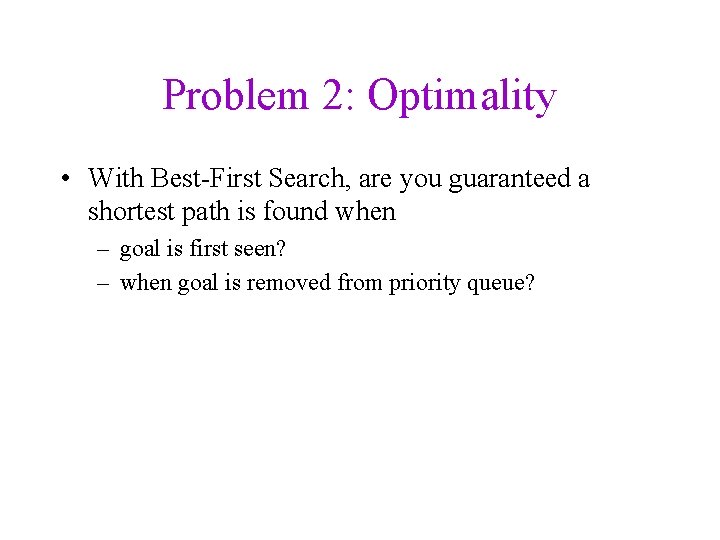 Problem 2: Optimality

• With Best-First Search, are you guaranteed a shortest path is found when

– goal is first seen?

– when goal is removed from priority queue?